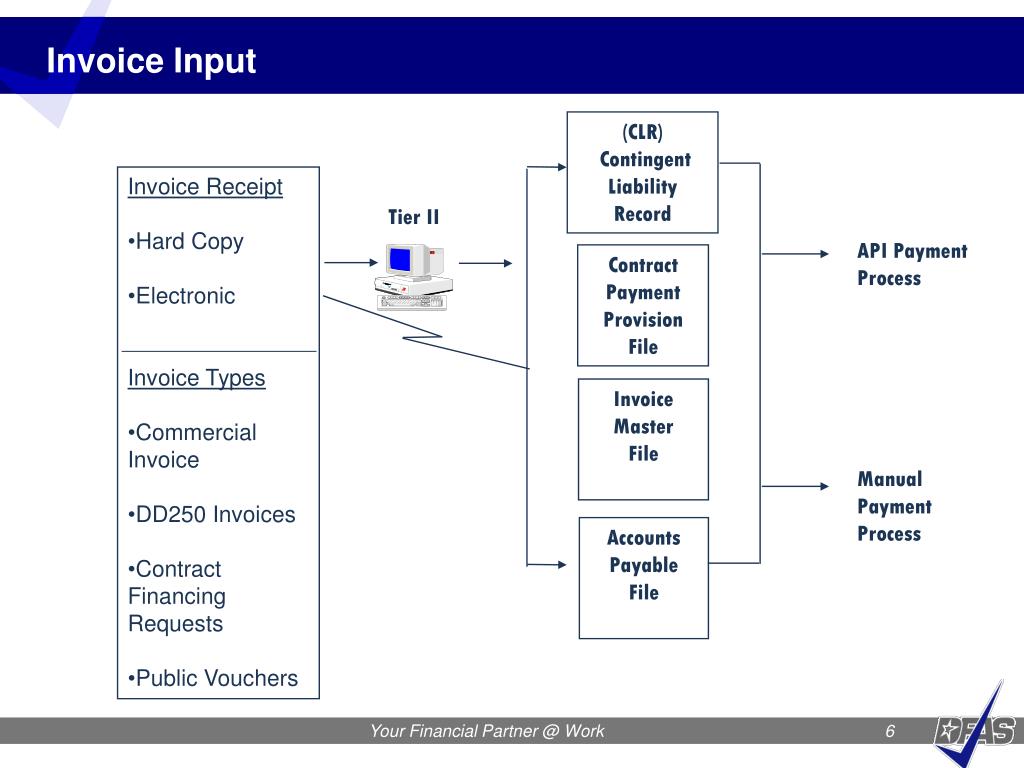 Invoice Input

Invoice Receipt

•Hard Copy

•Electronic

Invoice Types

•Commercial Invoice

•DD250 Invoices

•Contract Financing Requests

•Public Vouchers

Tier II

(CLR) Contingent Liability Record

Contract Payment Provision File

Invoice Master File

Accounts Payable File

API Payment Process

Manual Payment Process

Your Financial Partner @ Work

6

DFAS